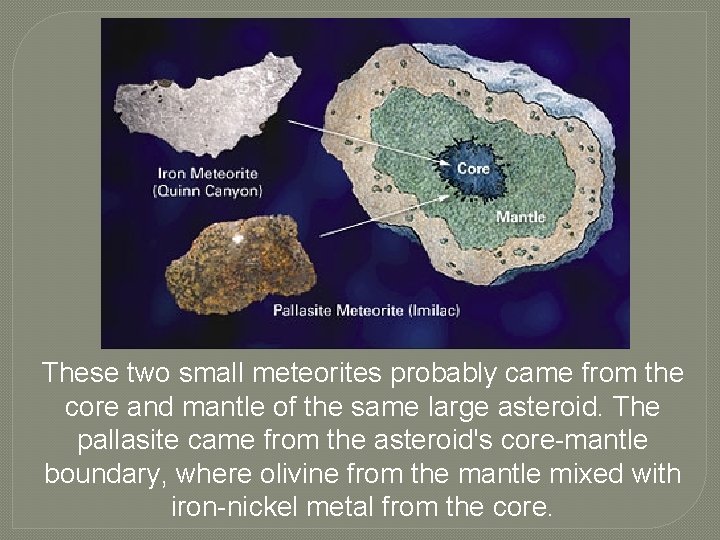 Iron Meteorite
(Quinn Canyon)

Core

Mantle

Pallasite Meteorite (Imilac)

These two small meteorites probably came from the core and mantle of the same large asteroid. The pallasite came from the asteroid's core-mantle boundary, where olivine from the mantle mixed with iron-nickel metal from the core.